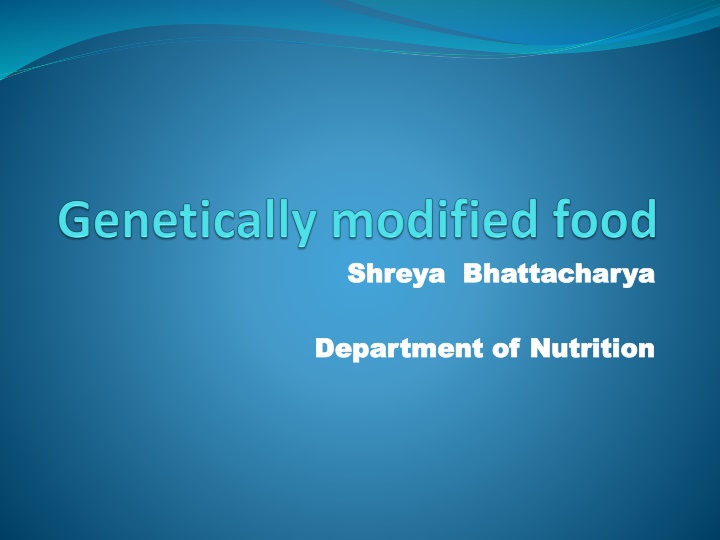 Genetically modified food

Shreya Bhattacharya

Department of Nutrition